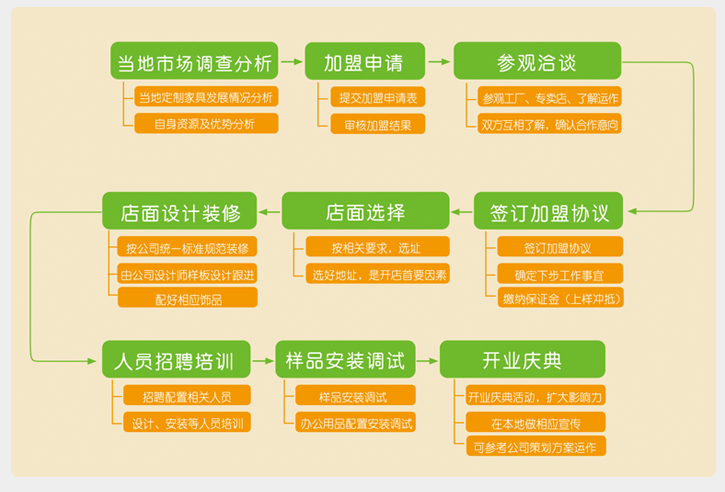 当地市场调查分析

当地定制家具发展情况分析

自身资源及优势分析

加盟申请

提交加盟申请表

审核加盟结果

参观洽谈

参观工厂、专卖店、了解运作

双方互相了解，确认合作意向

签订加盟协议

签订加盟协议

确定下步工作事宜

缴纳保证金（上样冲抵）

店面选择

按相关要求，选址

选好地址，是开店首要因素

店面设计装修

按公司统一标准规范装修

由公司设计师样板设计跟进

配好相应饰品

人员招聘培训

招聘配置相关人员

设计、安装等人员培训

样品安装调试

样品安装调试

办公用品配置安装调试

开业庆典

开业庆典活动，扩大影响力

在本地做相应宣传

可参考公司策划方案运作